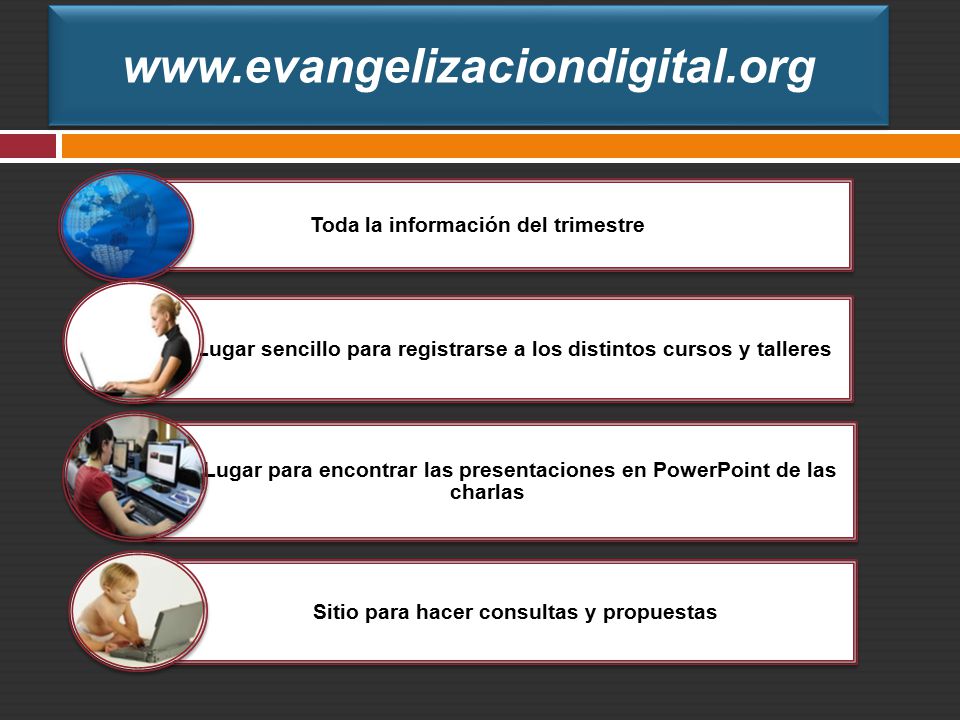 www.evangelizaciondigital.org

Toda la información del trimestre

Lugar sencillo para registrarse a los distintos cursos y talleres

Lugar para encontrar las presentaciones en PowerPoint de las charlas

Sitio para hacer consultas y propuestas